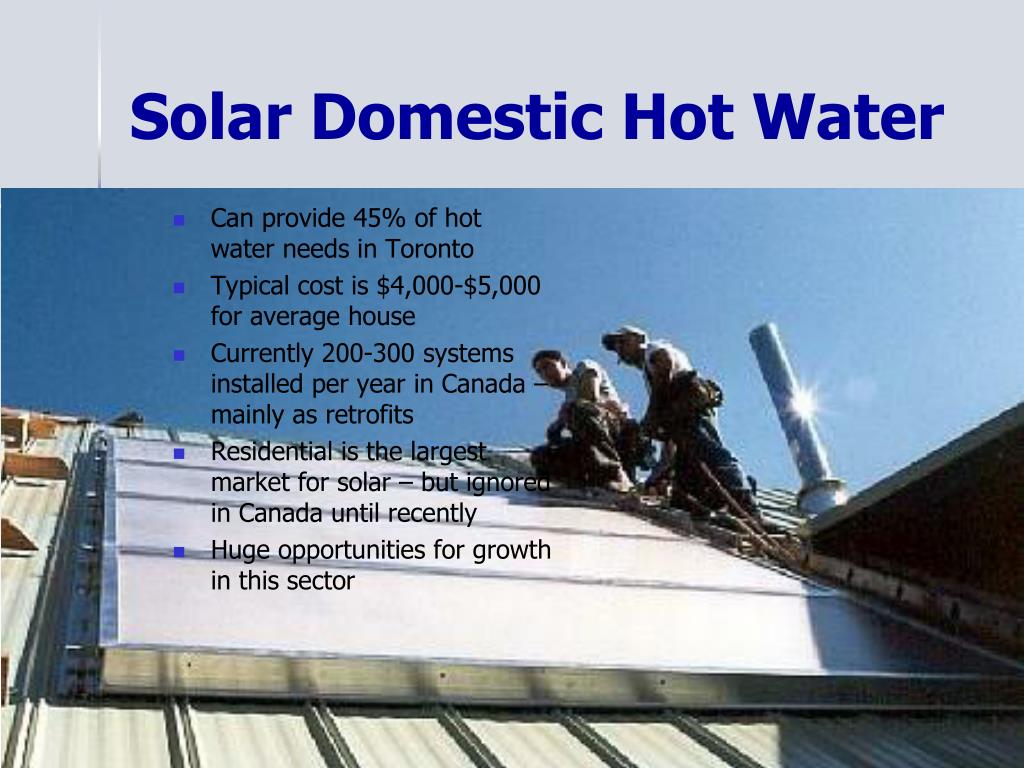 Solar Domestic Hot Water

- Can provide 45% of hot water needs in Toronto
- Typical cost is \$4,000-\$5,000 for average house
- Currently 200-300 systems installed per year in Canada – mainly as retrofits
- Residential is the largest market for solar – but ignored in Canada until recently
- Huge opportunities for growth in this sector